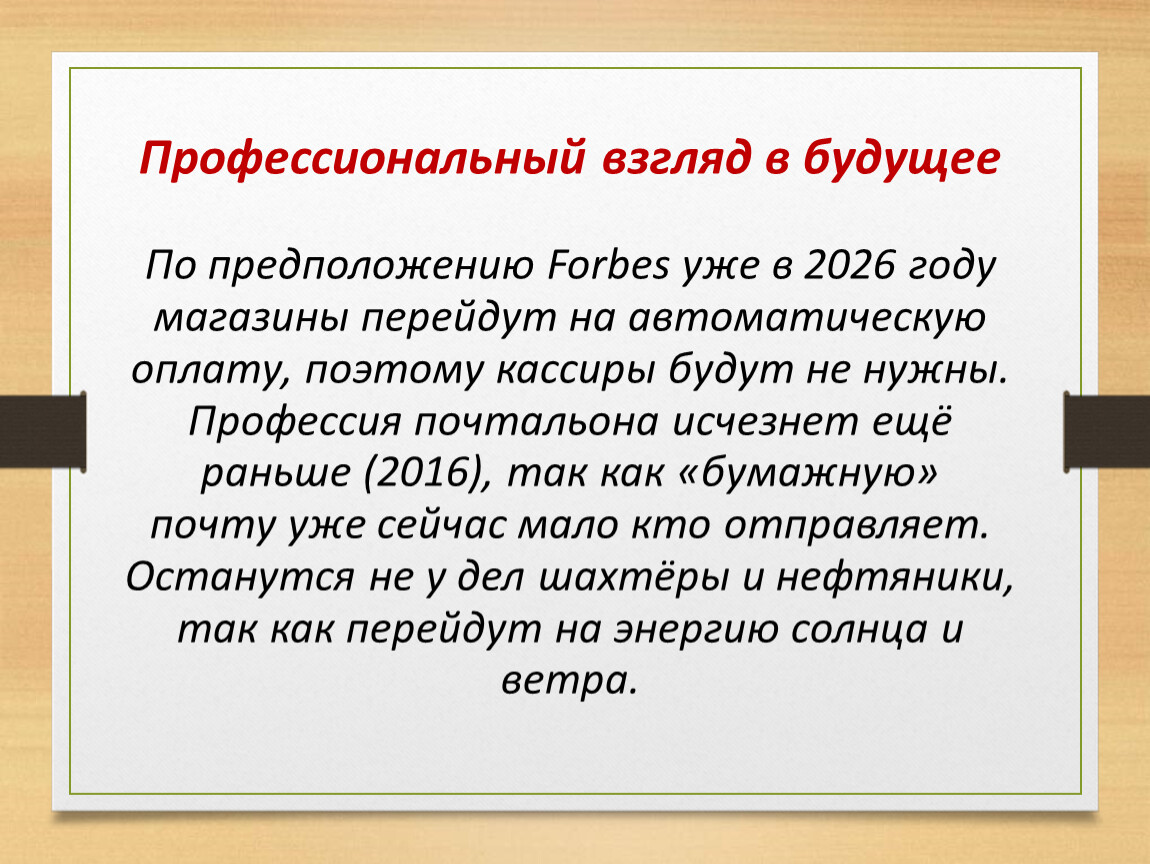 Профессиональный взгляд в будущее

По предположению Forbes уже в 2026 году магазины перейдут на автоматическую оплату, поэтому кассиры будут не нужны. Профессия почтальона исчезнет ещё раньше (2016), так как «бумажную» почту уже сейчас мало кто отправляет. Останутся не у дел шахтёры и нефтяники, так как перейдут на энергию солнца и ветра.